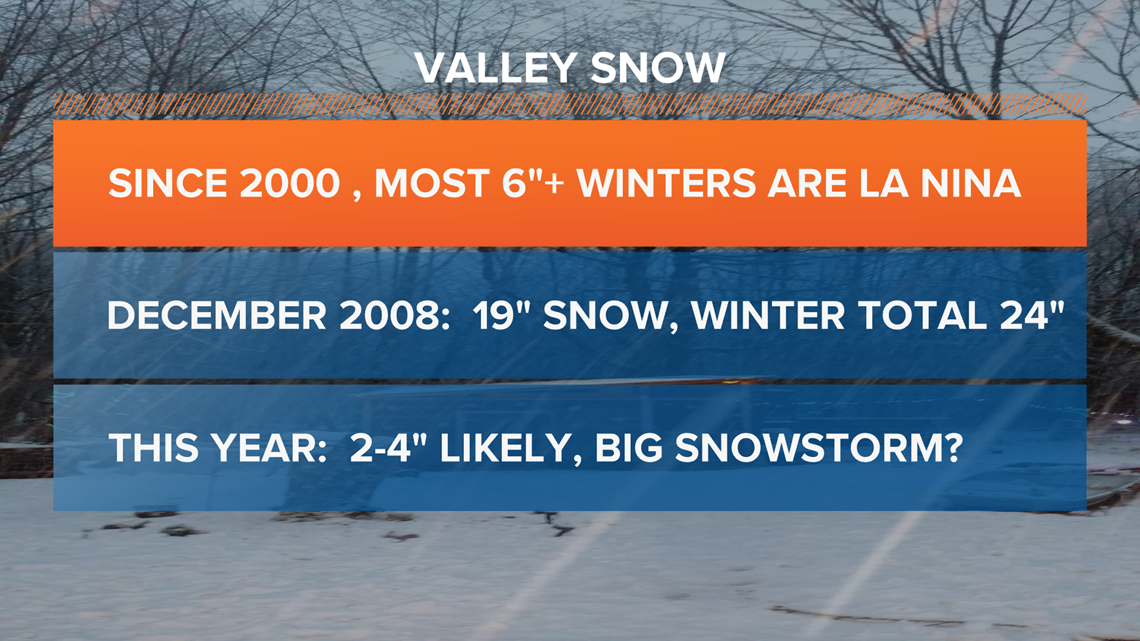 VALLEY SNOW

SINCE 2000 , MOST 6"+ WINTERS ARE LA NINA

DECEMBER 2008:  19" SNOW, WINTER TOTAL 24"

THIS YEAR:  2-4" LIKELY, BIG SNOWSTORM?